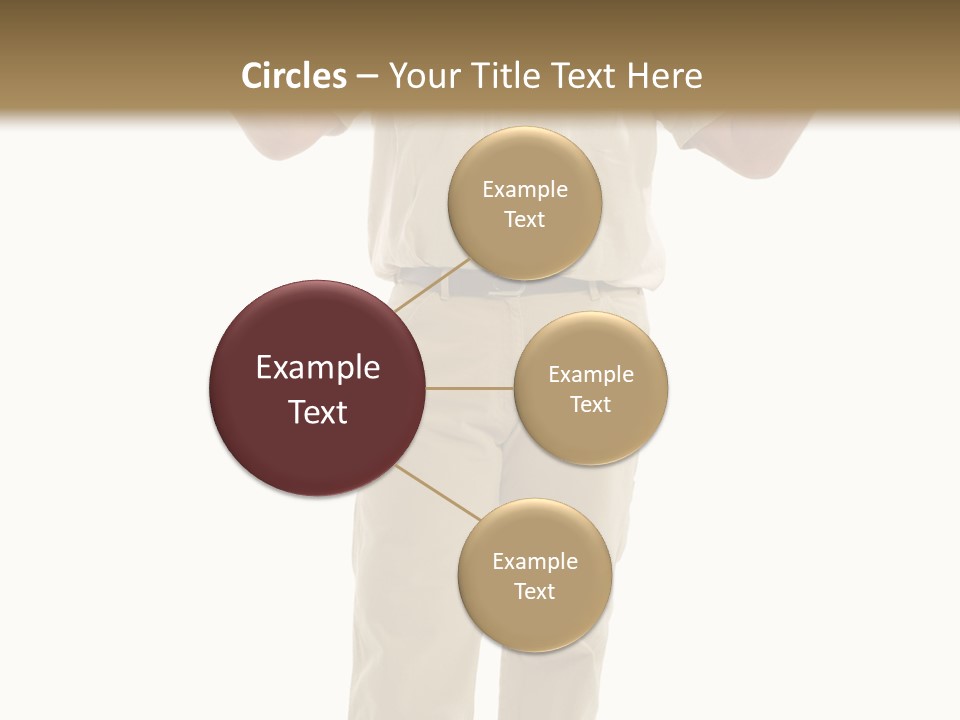 Circles – Your Title Text Here

Example Text

Example Text

Example Text

Example Text